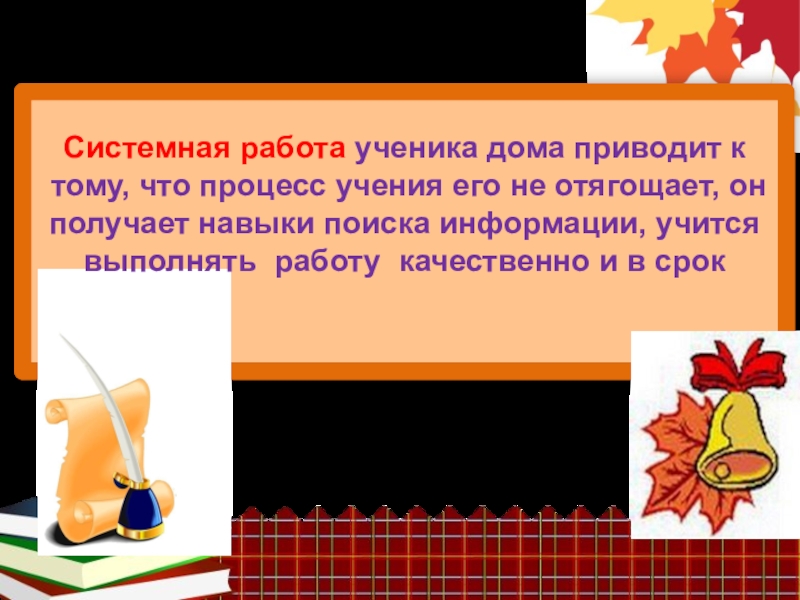 Системная работа ученика дома приводит к тому, что процесс учения его не отягощает, он получает навыки поиска информации, учится выполнять работу качественно и в срок